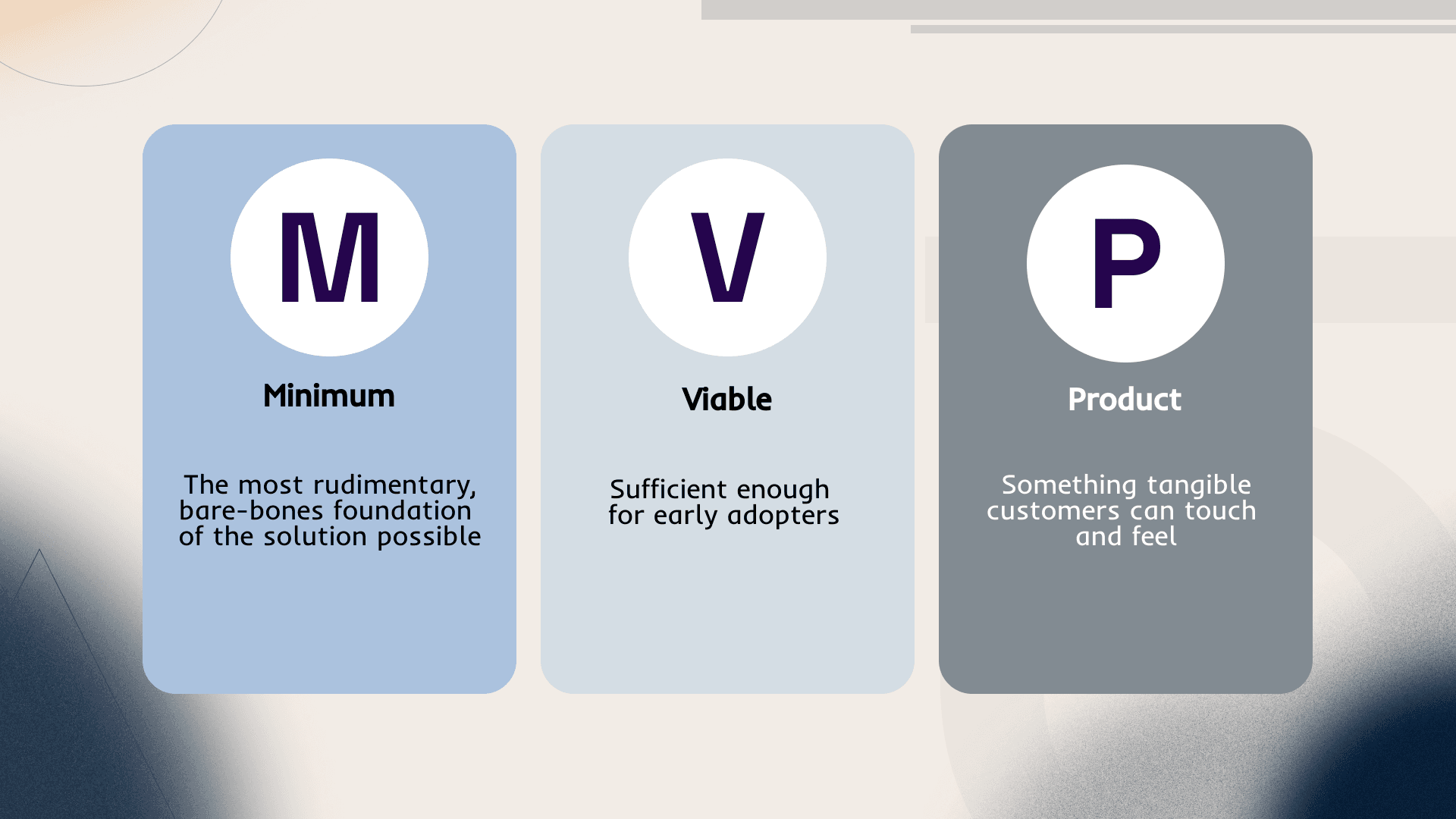 M

Minimum

The most rudimentary, bare-bones foundation of the solution possible

V

Viable

Sufficient enough for early adopters

P

Product

Something tangible customers can touch and feel